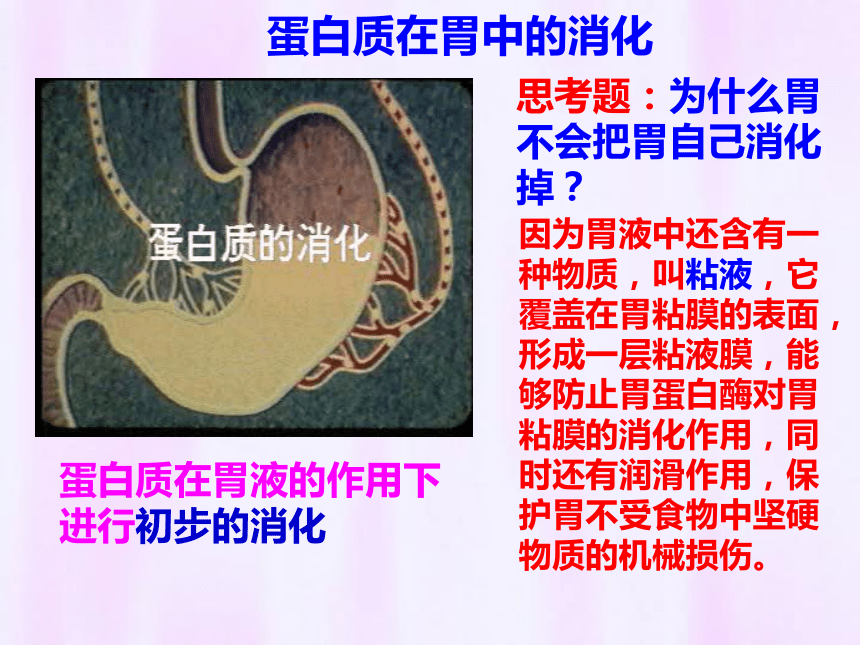 蛋白质在胃中的消化

蛋白质的消化

蛋白质在胃液的作用下进行初步的消化

思考题：为什么胃不会把胃自己消化掉？

因为胃液中还含有一种物质，叫粘液，它覆盖在胃粘膜的表面，形成一层粘液膜，能够防止胃蛋白酶对胃粘膜的消化作用，同时还有润滑作用，保护胃不受食物中坚硬物质的机械损伤。